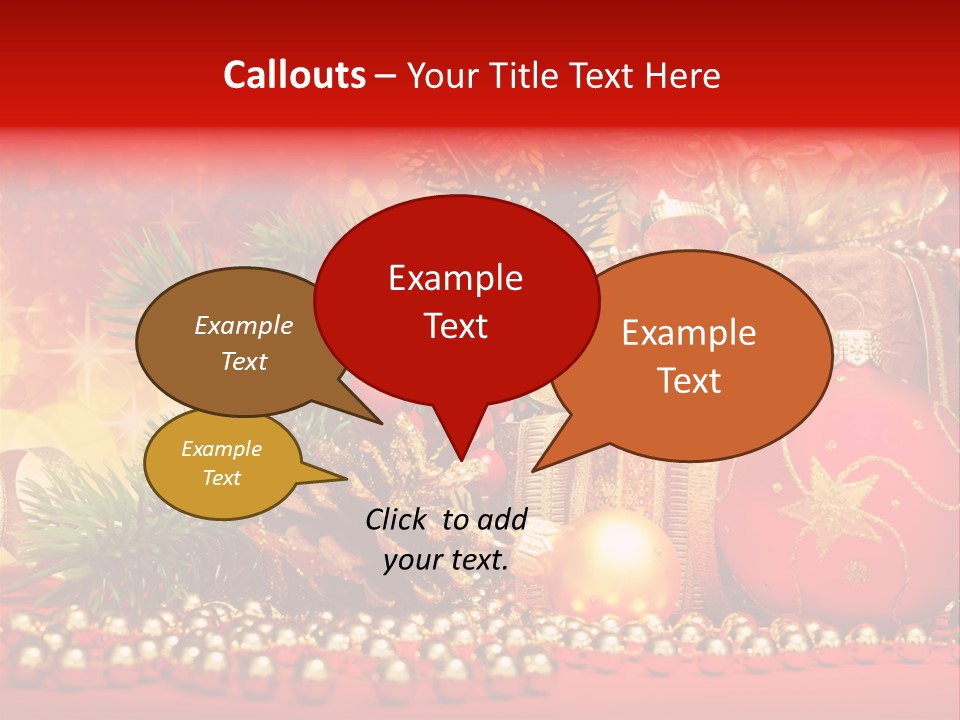 Callouts – Your Title Text Here

Example Text

Example Text

Example Text

Example Text

Click to add your text.